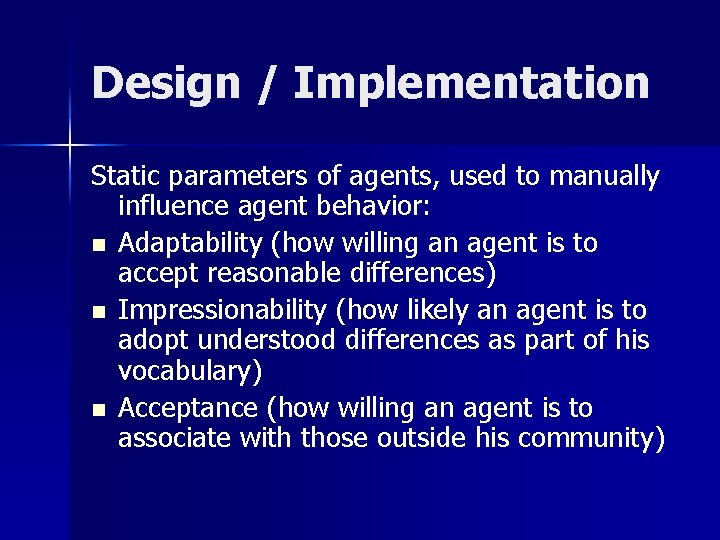 Design / Implementation

Static parameters of agents, used to manually influence agent behavior:

- Adaptability (how willing an agent is to accept reasonable differences)
- Impressionability (how likely an agent is to adopt understood differences as part of his vocabulary)
- Acceptance (how willing an agent is to associate with those outside his community)